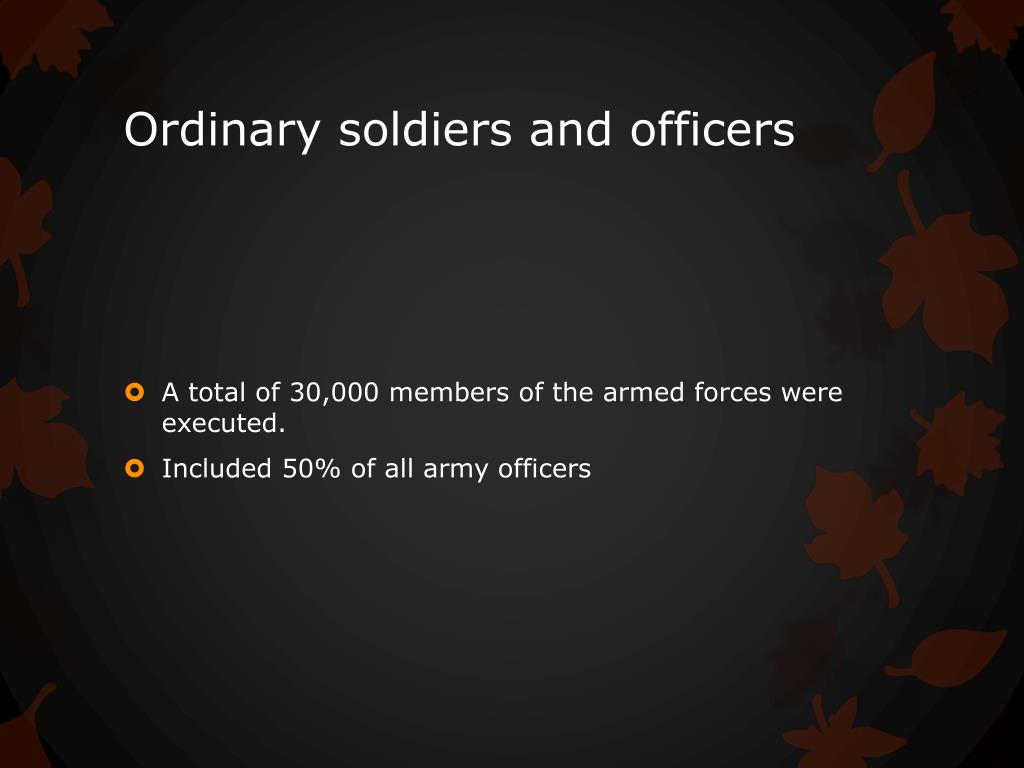 Ordinary soldiers and officers

A total of 30,000 members of the armed forces were executed.

Included 50% of all army officers